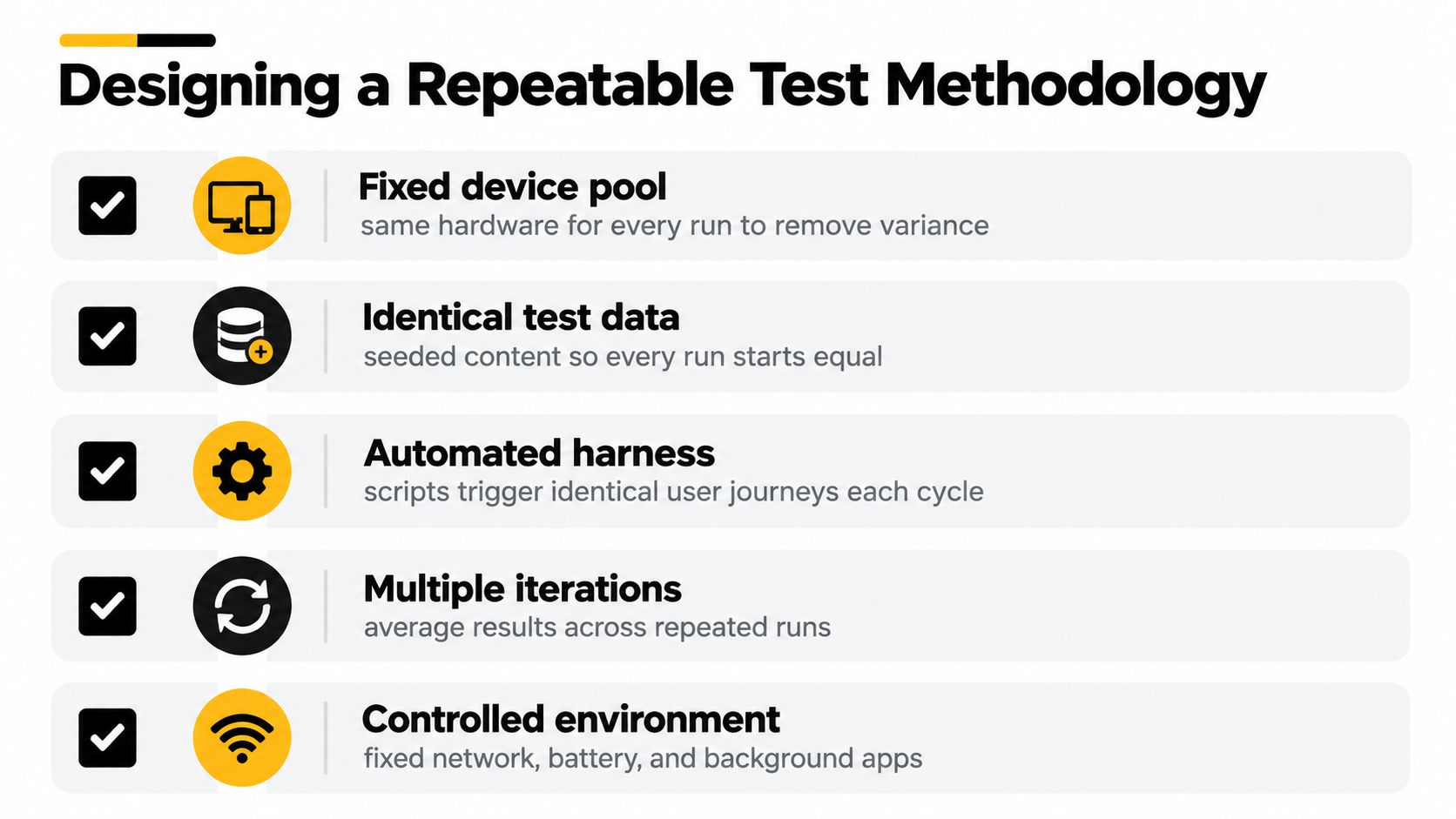 Designing a Repeatable Test Methodology

Fixed device pool
same hardware for every run to remove variance

Identical test data
seeded content so every run starts equal

Automated harness
scripts trigger identical user journeys each cycle

Multiple iterations
average results across repeated runs

Controlled environment
fixed network, battery, and background apps